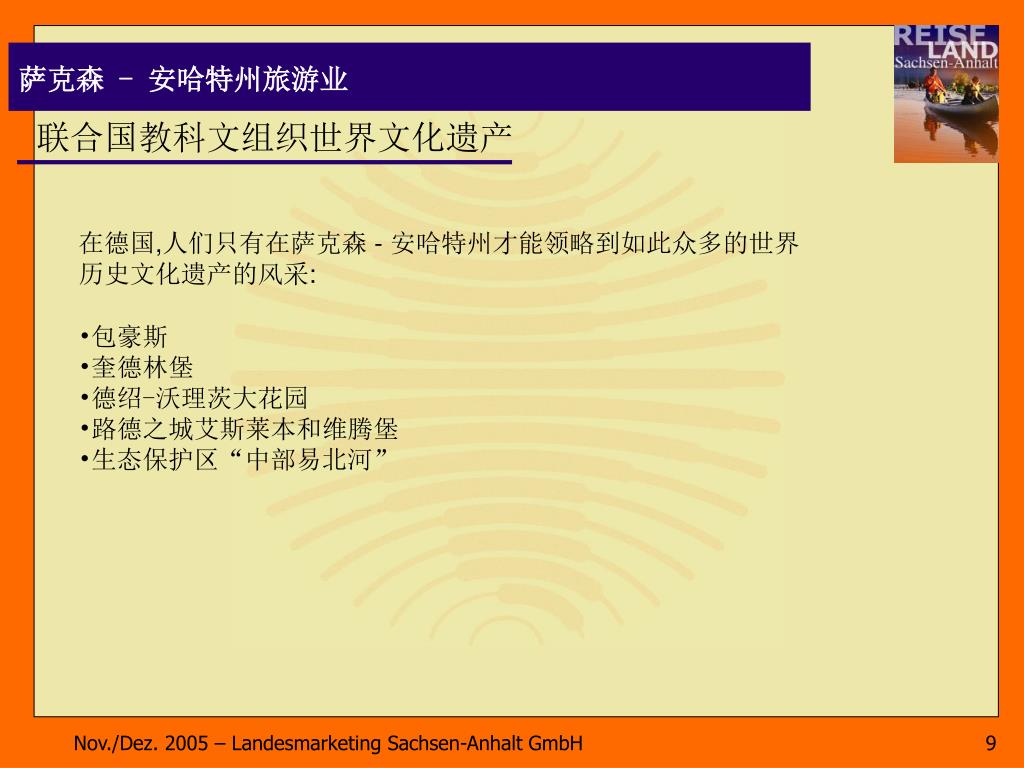 萨克森 – 安哈特州旅游业

REISE LAND Sachsen-Anhalt

联合国教科文组织世界文化遗产

在德国,人们只有在萨克森 - 安哈特州才能领略到如此众多的世界历史文化遗产的风采:

•包豪斯
•奎德林堡
•德绍-沃理茨大花园
•路德之城艾斯莱本和维腾堡
•生态保护区“中部易北河”

Nov./Dez. 2005 – Landesmarketing Sachsen-Anhalt GmbH

9